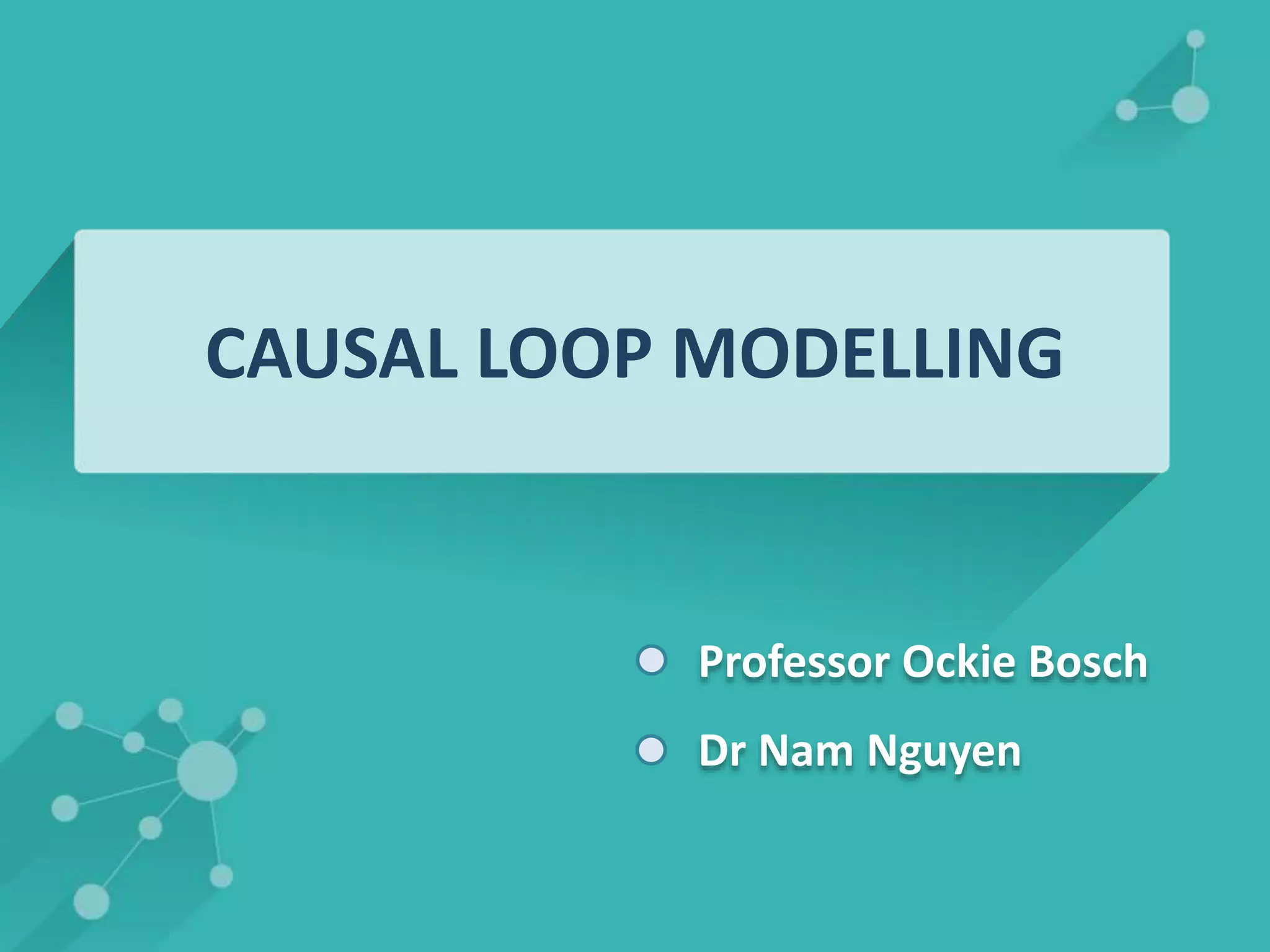 CAUSAL LOOP MODELLING

Professor Ockie Bosch

Dr Nam Nguyen